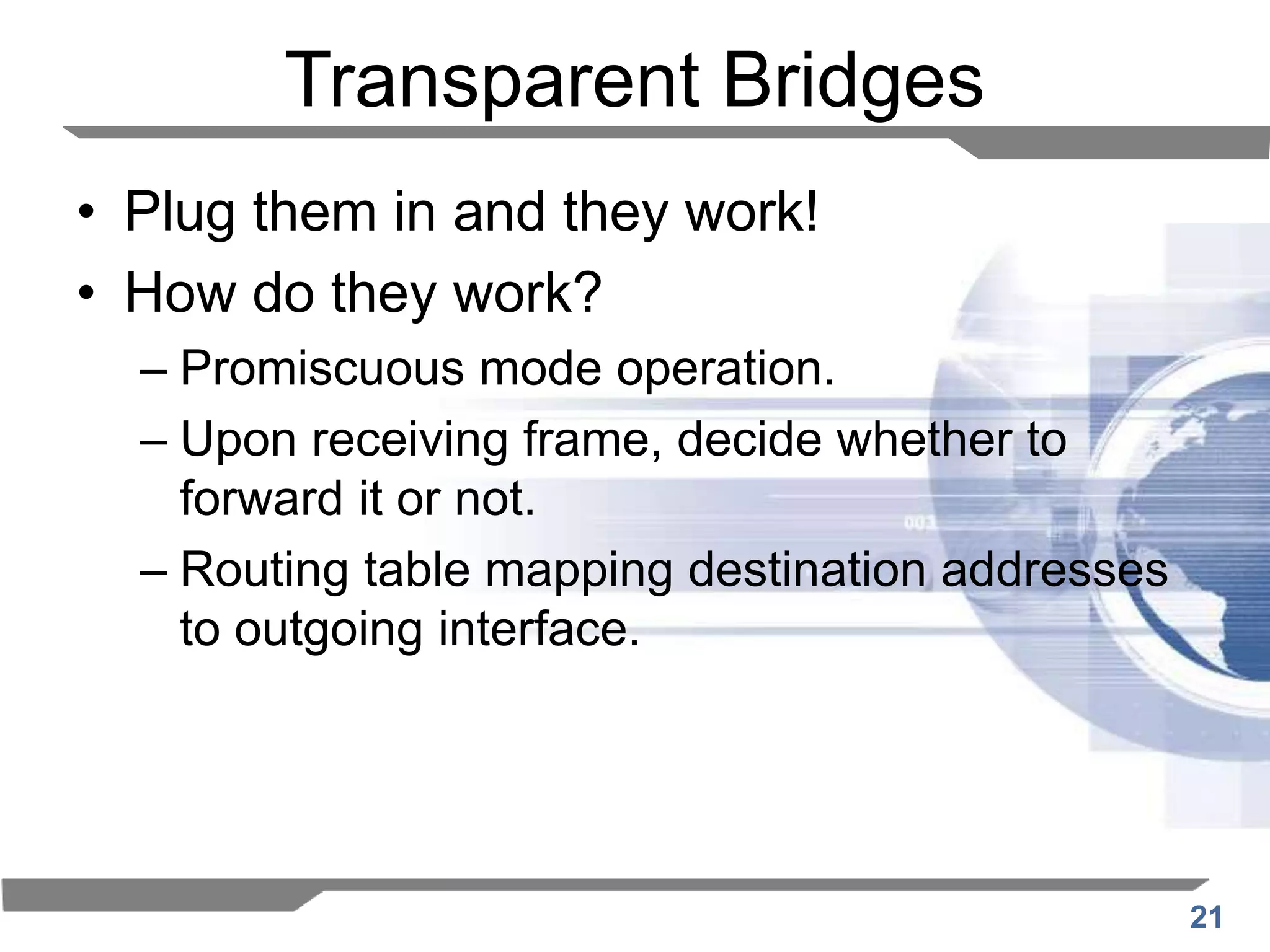 Transparent Bridges

• Plug them in and they work!
• How do they work?
– Promiscuous mode operation.
– Upon receiving frame, decide whether to forward it or not.
– Routing table mapping destination addresses to outgoing interface.

21